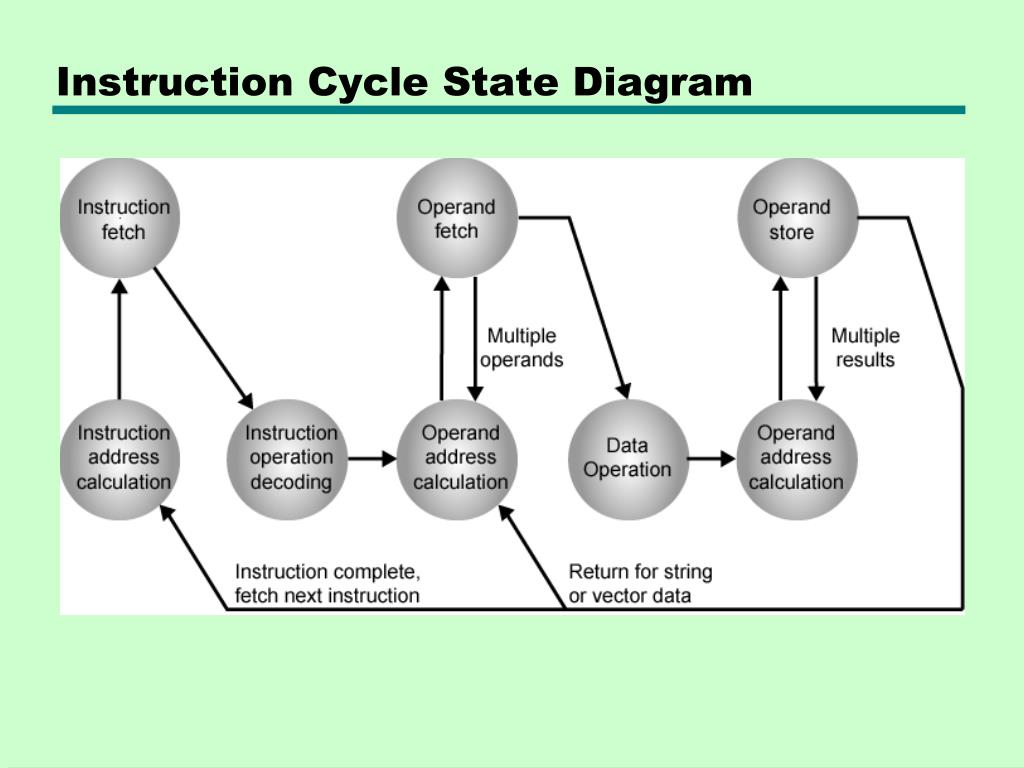 Instruction Cycle State Diagram

Instruction fetch

Operand fetch

Operand store

Multiple operands

Multiple results

Instruction address calculation

Instruction operation decoding

Operand address calculation

Data Operation

Operand address calculation

Instruction complete, fetch next instruction

Return for string or vector data